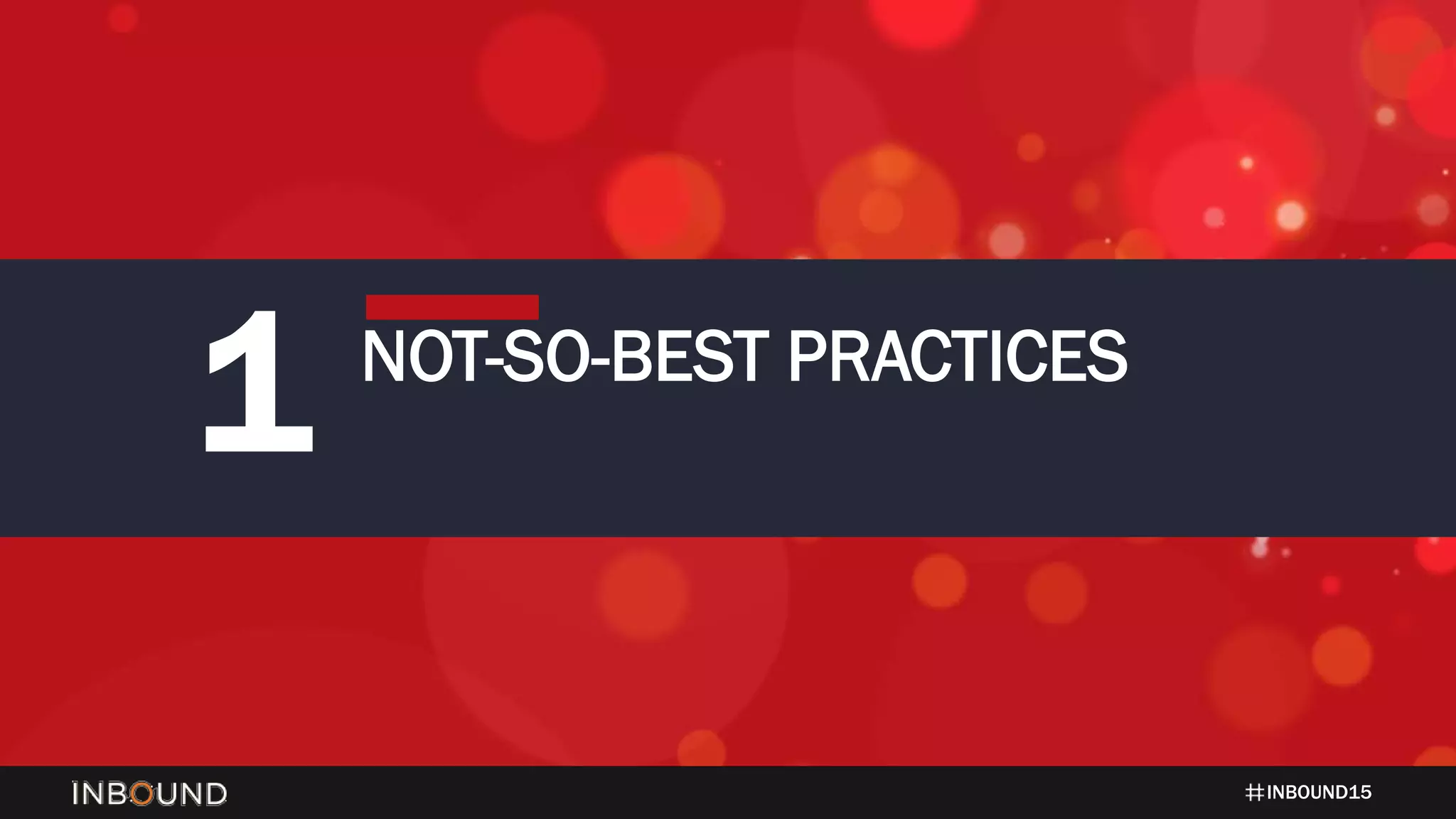 1

NOT-SO-BEST PRACTICES

INBOUND

#INBOUND15